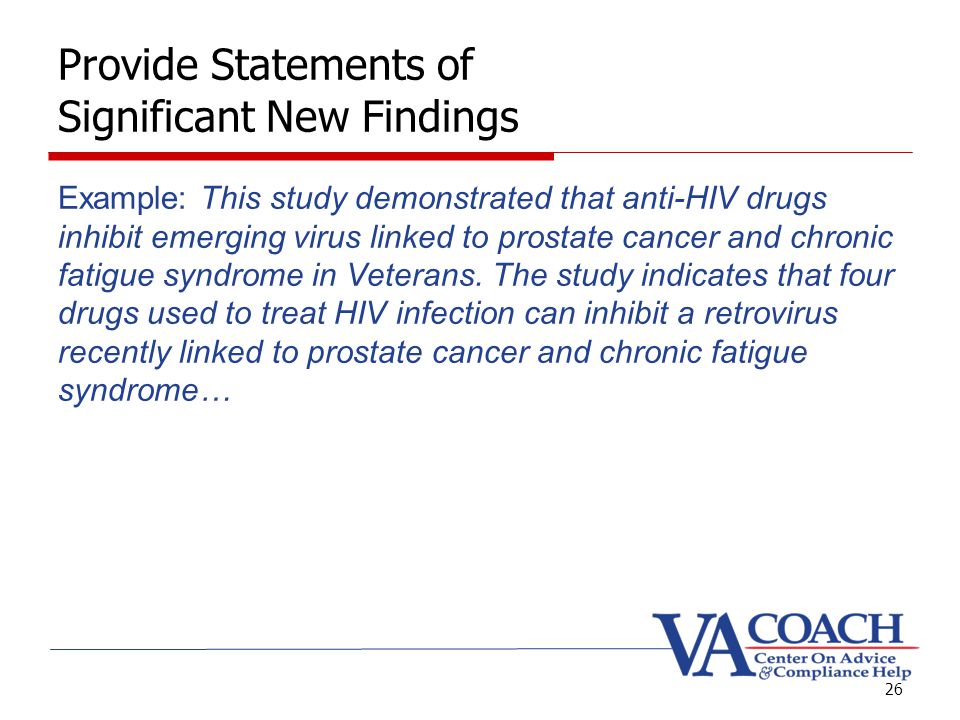 Provide Statements of Significant New Findings

Example: This study demonstrated that anti-HIV drugs inhibit emerging virus linked to prostate cancer and chronic fatigue syndrome in Veterans. The study indicates that four drugs used to treat HIV infection can inhibit a retrovirus recently linked to prostate cancer and chronic fatigue syndrome…

VA COACH
Center On Advice & Compliance Help

26